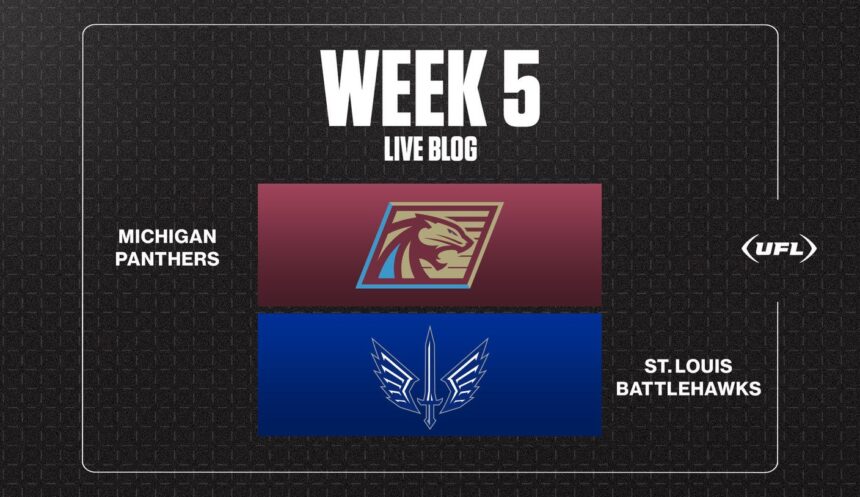 WEEK 5
LIVE BLOG

MICHIGAN PANTHERS

UFL

ST. LOUIS BATTLEHAWKS